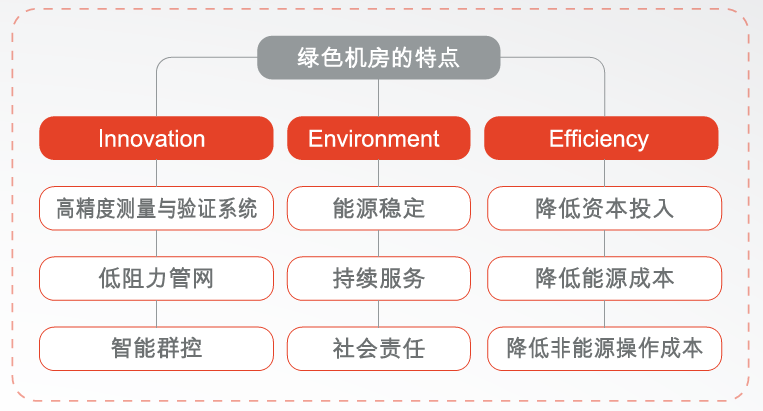 绿色机房的特点

Innovation

高精度测量与验证系统

低阻力管网

智能群控

Environment

能源稳定

持续服务

社会责任

Efficiency

降低资本投入

降低能源成本

降低非能源操作成本